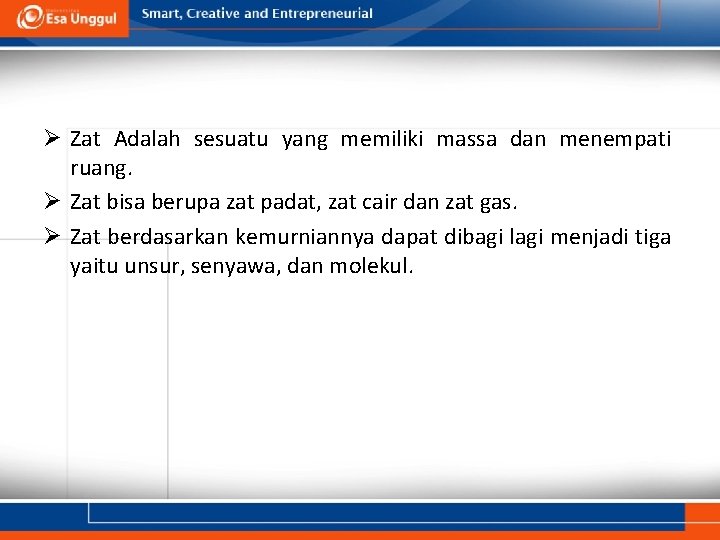 Esa Unggul

Smart, Creative and Entrepreneurial

➢ Zat Adalah sesuatu yang memiliki massa dan menempati ruang.

➢ Zat bisa berupa zat padat, zat cair dan zat gas.

➢ Zat berdasarkan kemurniannya dapat dibagi lagi menjadi tiga yaitu unsur, senyawa, dan molekul.